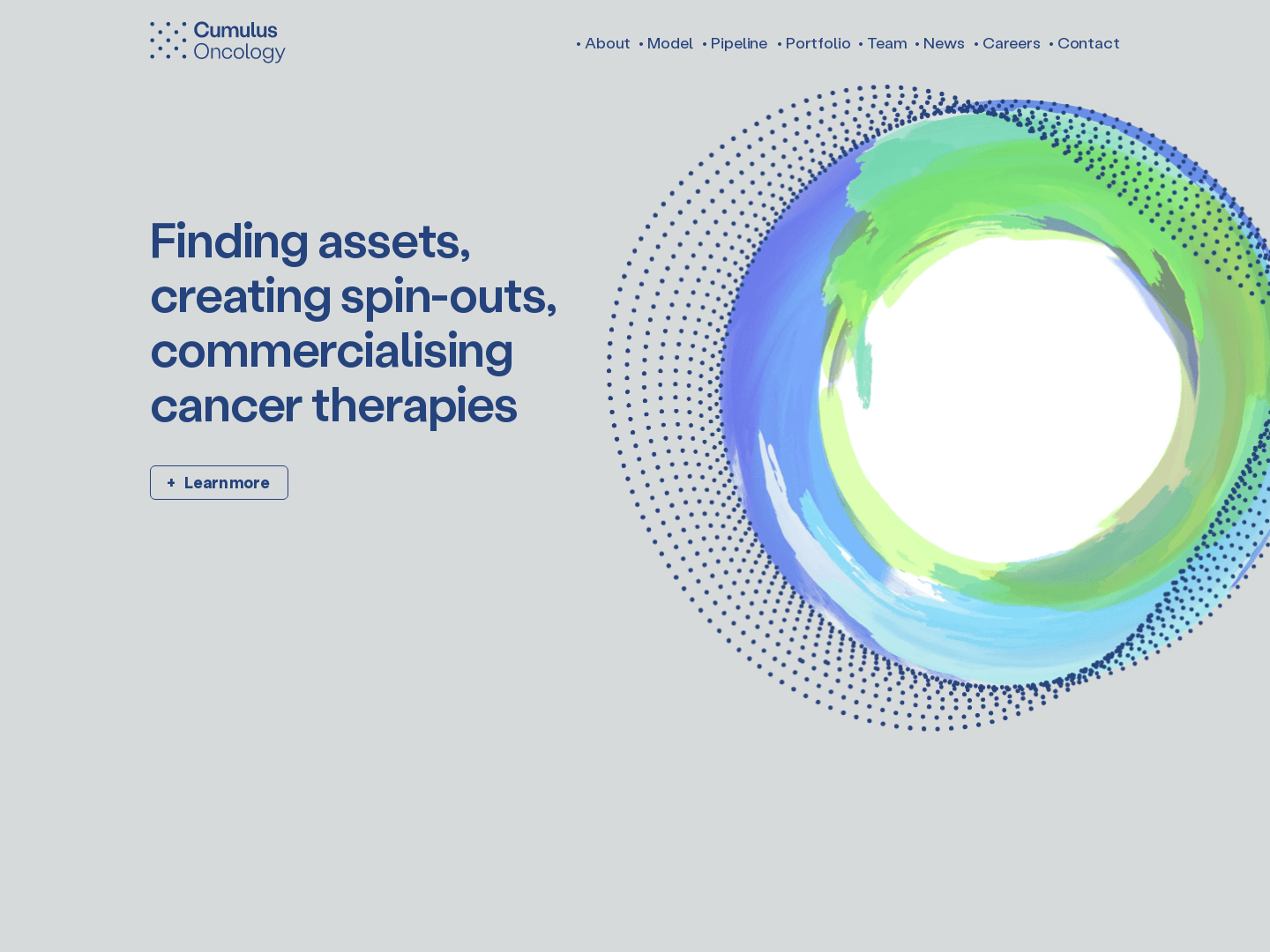 Cumulus
Oncology

• About • Model • Pipeline • Portfolio • Team • News • Careers • Contact

Finding assets, creating spin-outs, commercialising cancer therapies

+ Learnmore